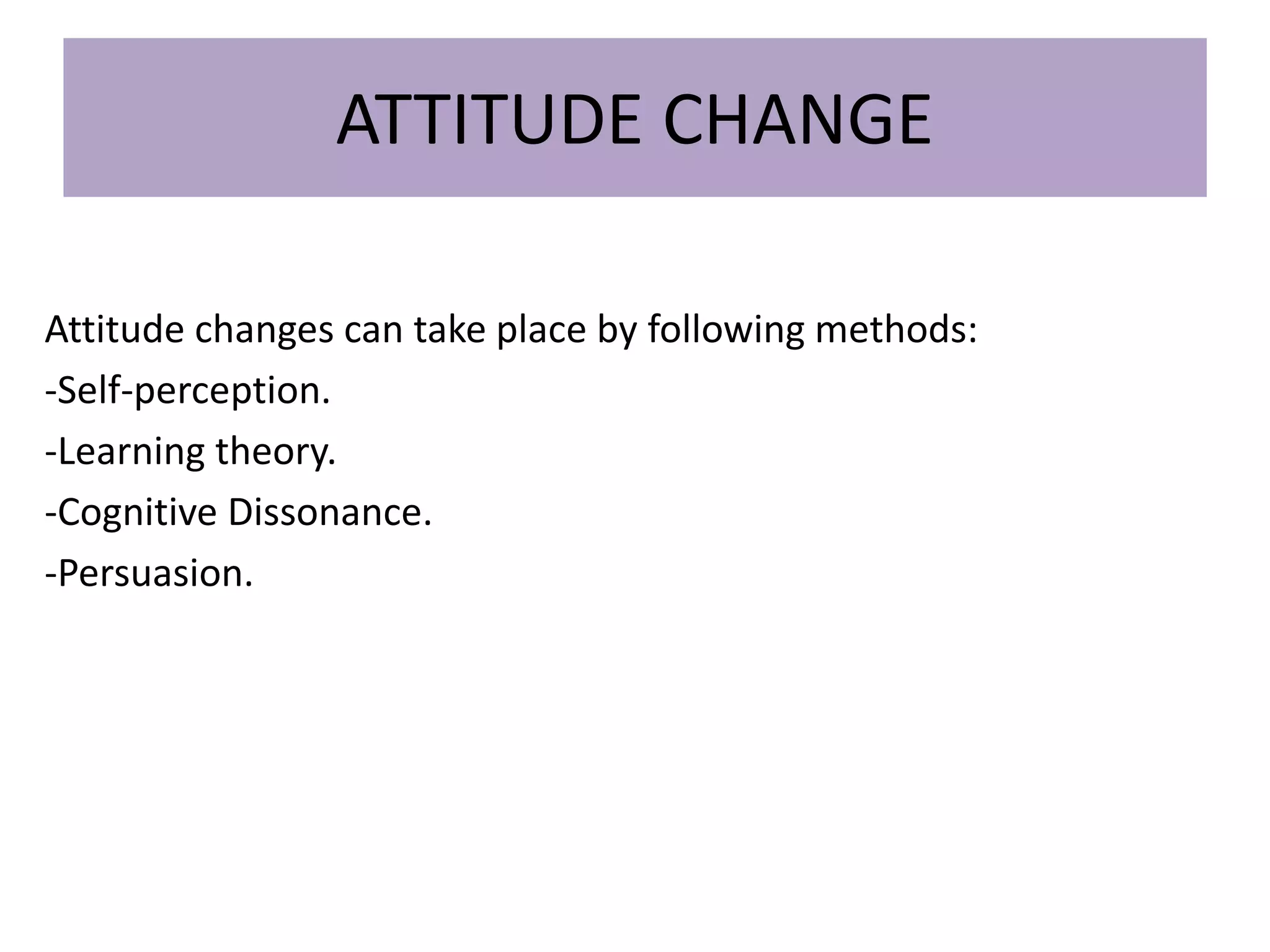 ATTITUDE CHANGE

Attitude changes can take place by following methods:

-Self-perception.

-Learning theory.

-Cognitive Dissonance.

-Persuasion.